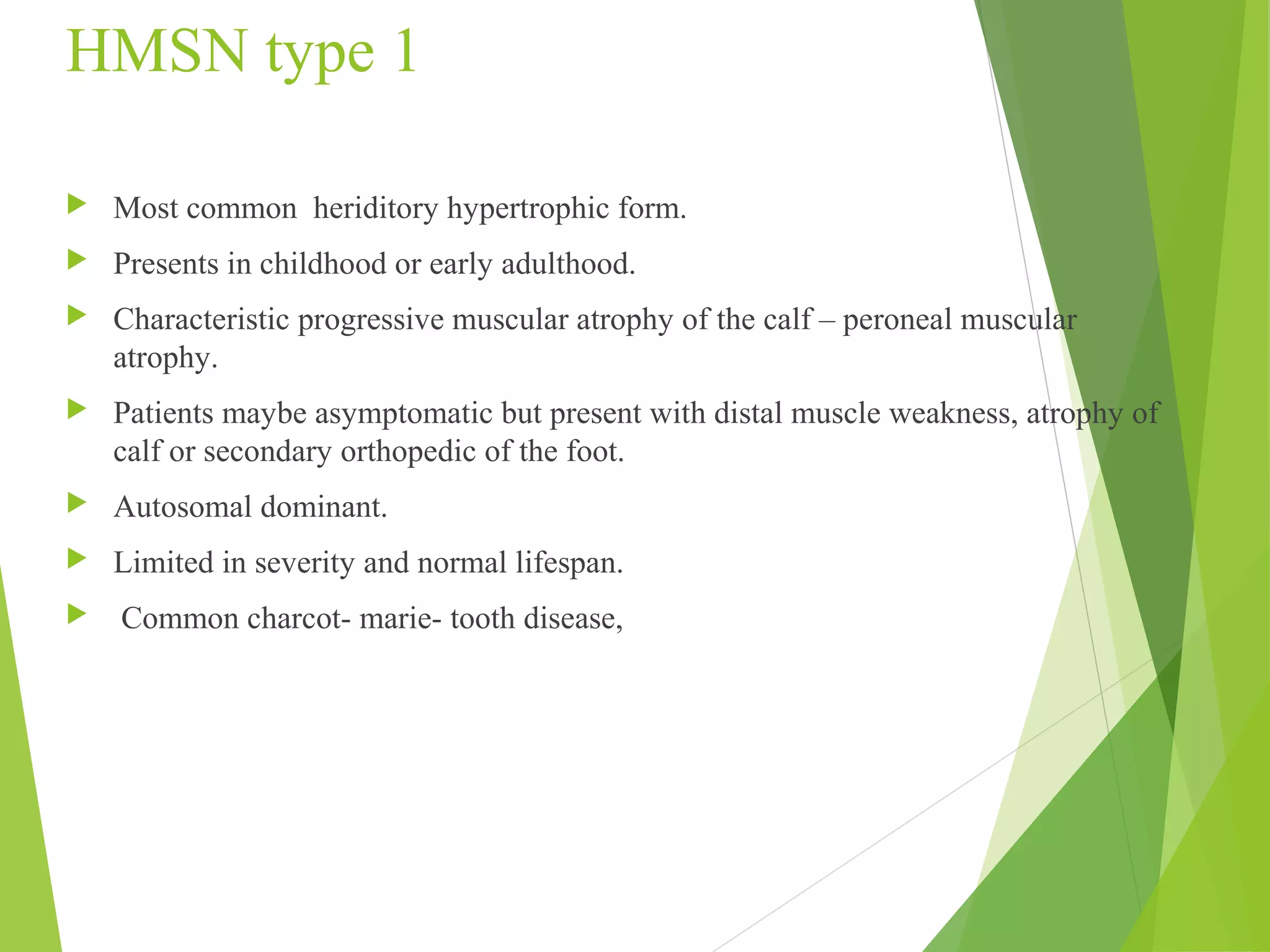 HMSN type 1

Most common heriditory hypertrophic form.

Presents in childhood or early adulthood.

Characteristic progressive muscular atrophy of the calf – peroneal muscular atrophy.

Patients maybe asymptomatic but present with distal muscle weakness, atrophy of calf or secondary orthopedic of the foot.

Autosomal dominant.

Limited in severity and normal lifespan.

Common charcot- marie- tooth disease,